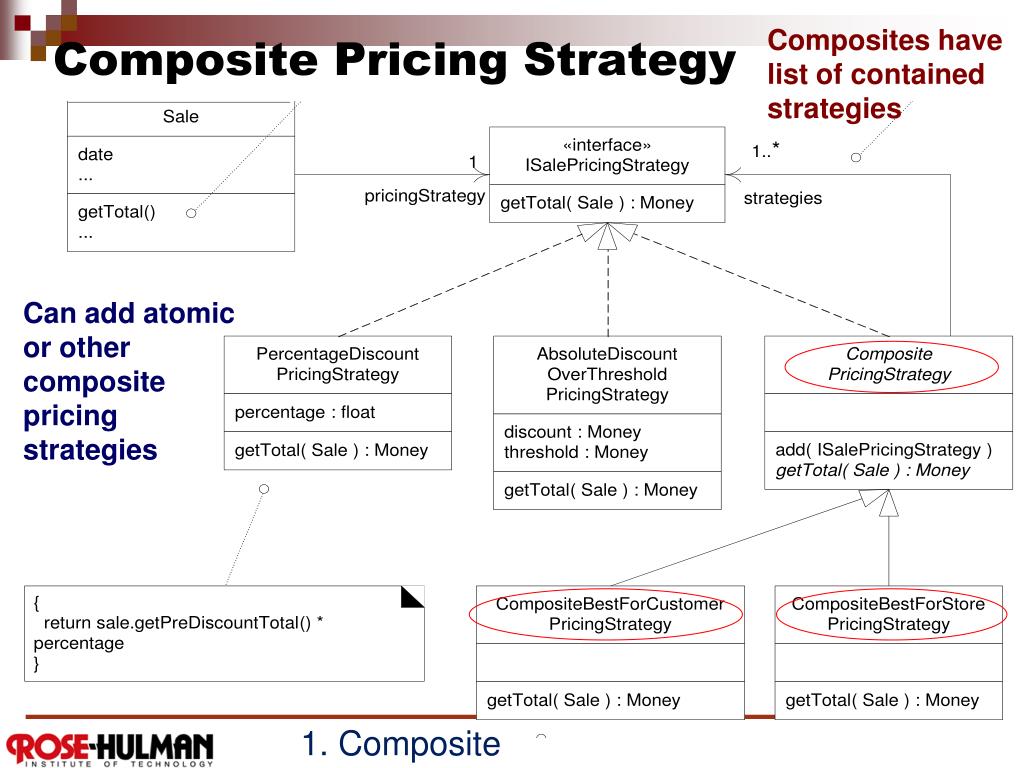 Composite Pricing Strategy

Composites have list of contained strategies

Sale

date
...

getTotal()
...

1

pricingStrategy

«interface»
ISalePricingStrategy

getTotal( Sale ) : Money

1..*

strategies

Can add atomic or other composite pricing strategies

PercentageDiscount PricingStrategy

percentage : float

getTotal( Sale ) : Money

AbsoluteDiscount OverThreshold PricingStrategy

discount : Money
threshold : Money

getTotal( Sale ) : Money

Composite PricingStrategy

add( ISalePricingStrategy )
getTotal( Sale ) : Money

{
return sale.getPreDiscountTotal() * percentage
}

CompositeBestForCustomer PricingStrategy

getTotal( Sale ) : Money

CompositeBestForStore PricingStrategy

getTotal( Sale ) : Money

ROSE-HULMAN
INSTITUTE OF TECHNOLOGY

1. Composite